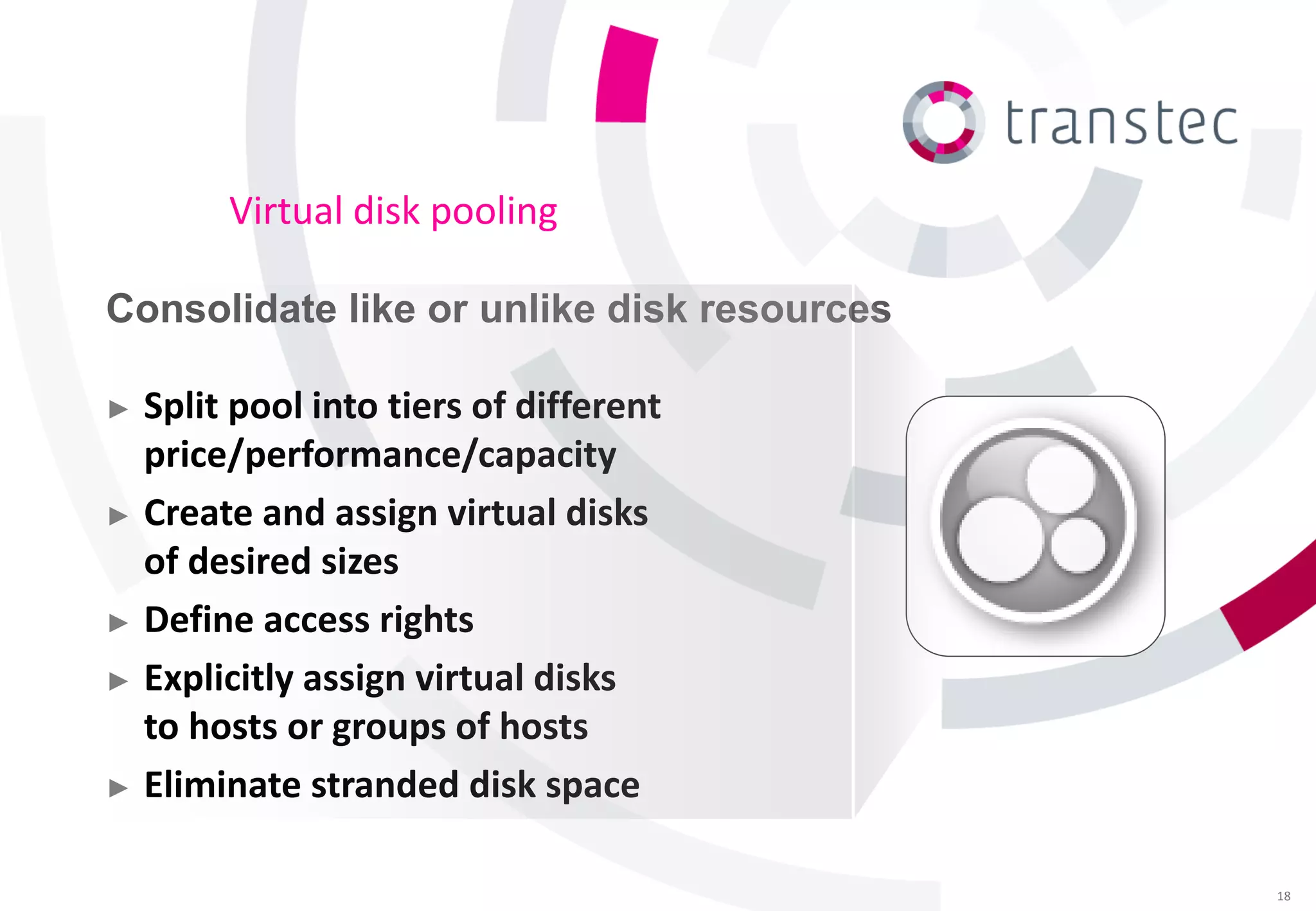 transtec

Virtual disk pooling

Consolidate like or unlike disk resources

▶ Split pool into tiers of different price/performance/capacity

▶ Create and assign virtual disks of desired sizes

▶ Define access rights

▶ Explicitly assign virtual disks to hosts or groups of hosts

▶ Eliminate stranded disk space

18